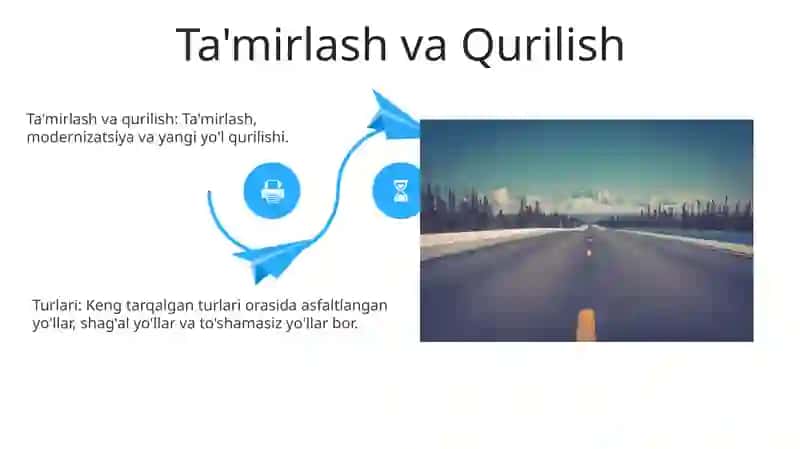 Ta'mirlash va Qurilish

Ta'mirlash va qurilish: Ta'mirlash, modernizatsiya va yangi yo'l qurilishi.

Turlari: Keng tarqalgan turlari orasida asfaltlangan yo'llar, shag'al yo'llar va to'shamasiz yo'llar bor.